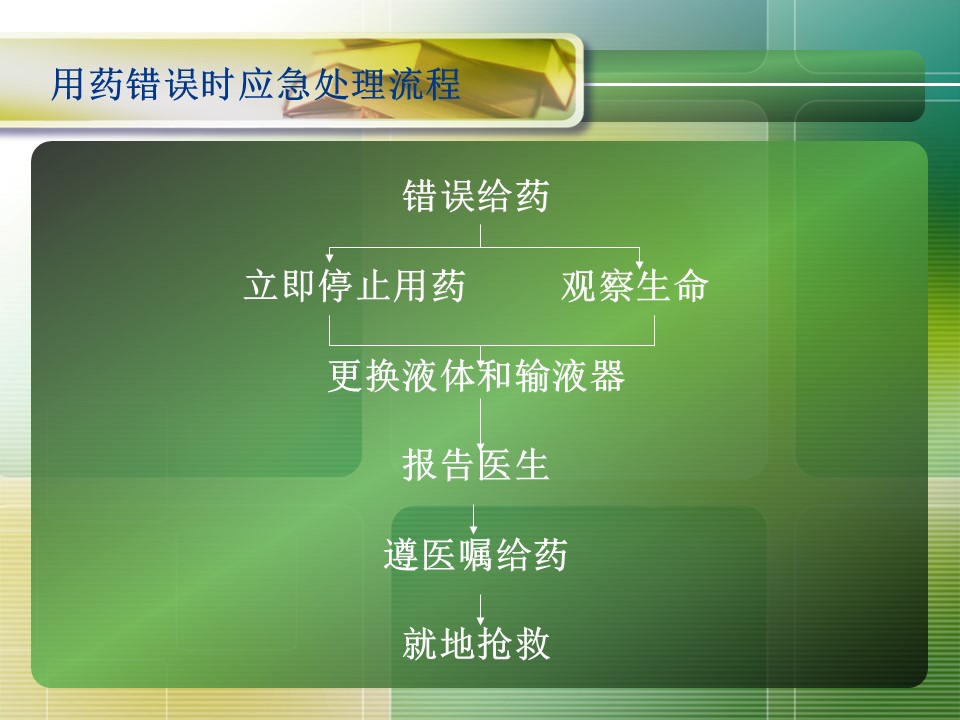 用药错误时应急处理流程

错误给药

立即停止用药　　观察生命

更换液体和输液器

报告医生

遵医嘱给药

就地抢救